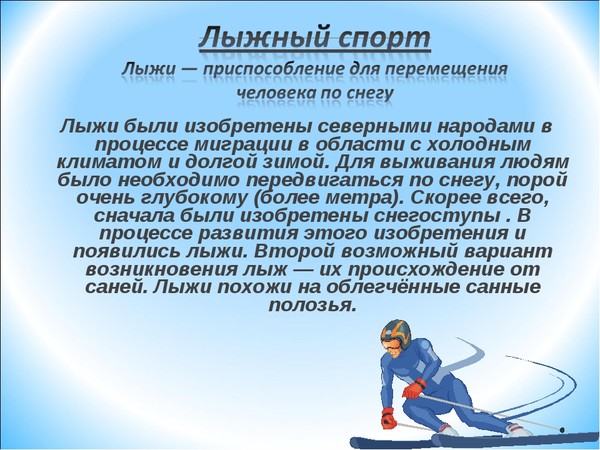 Лыжный спорт

Лыжи — приспособление для перемещения человека по снегу

Лыжи были изобретены северными народами в процессе миграции в области с холодным климатом и долгой зимой. Для выживания людям было необходимо передвигаться по снегу, порой очень глубокому (более метра). Скорее всего, сначала были изобретены снегоступы . В процессе развития этого изобретения и появились лыжи. Второй возможный вариант возникновения лыж — их происхождение от саней. Лыжи похожи на облегчённые санные полозья.